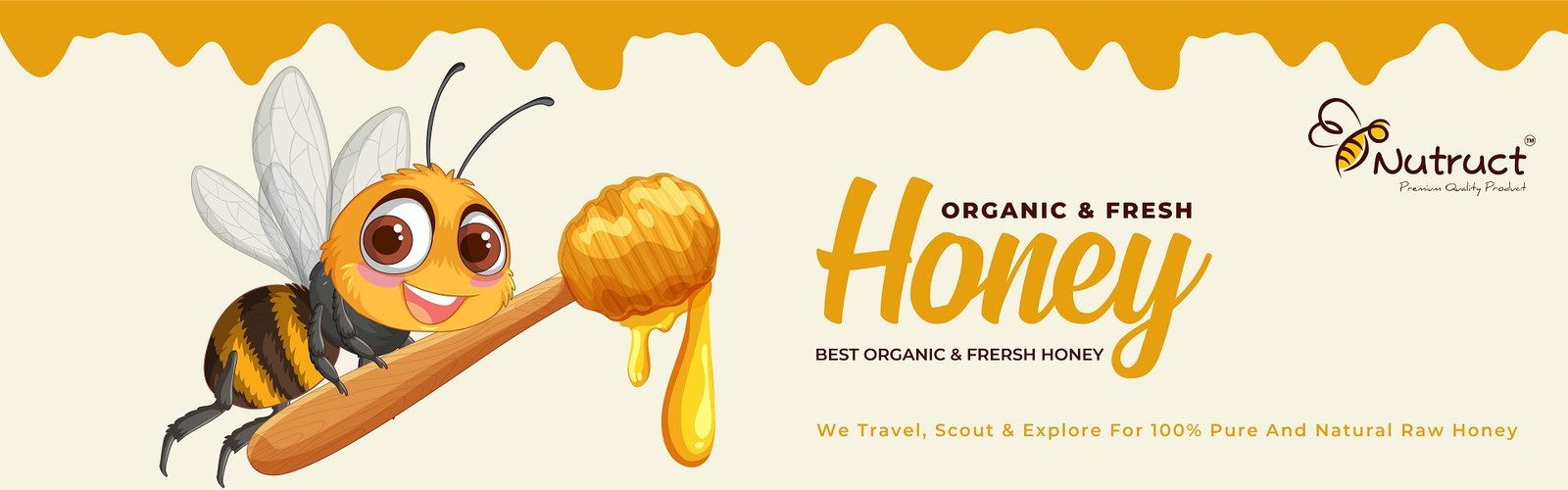 Nutruct™
Premium Quality Product

ORGANIC & FRESH
Honey
BEST ORGANIC & FRERSH HONEY

We Travel, Scout & Explore For 100% Pure And Natural Raw Honey